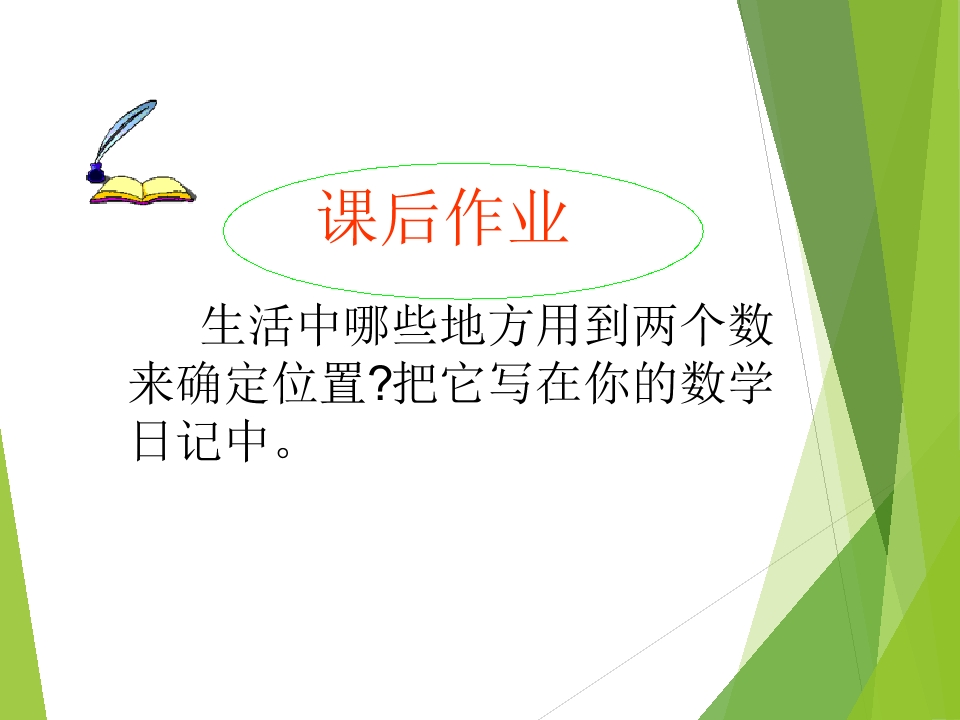 课后作业

生活中哪些地方用到两个数来确定位置?把它写在你的数学日记中。